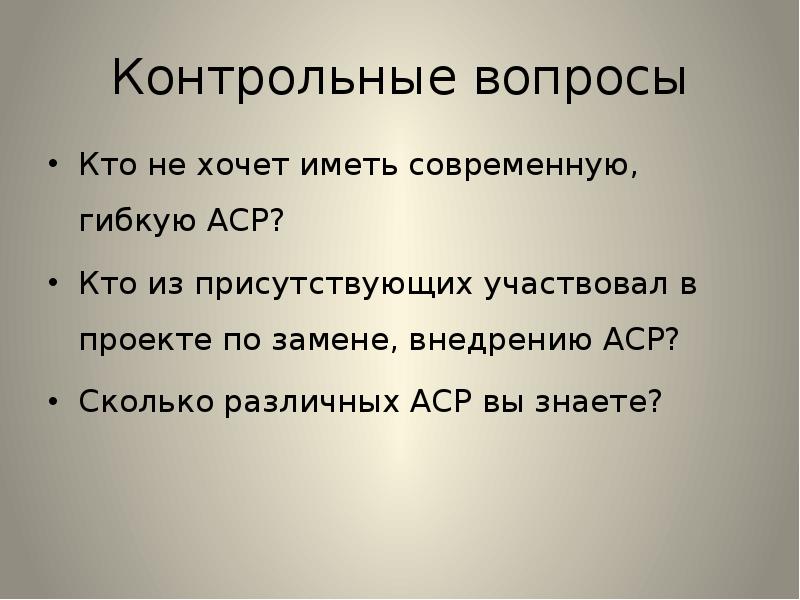 Контрольные вопросы

• Кто не хочет иметь современную, гибкую АСР?

• Кто из присутствующих участвовал в проекте по замене, внедрению АСР?

• Сколько различных АСР вы знаете?